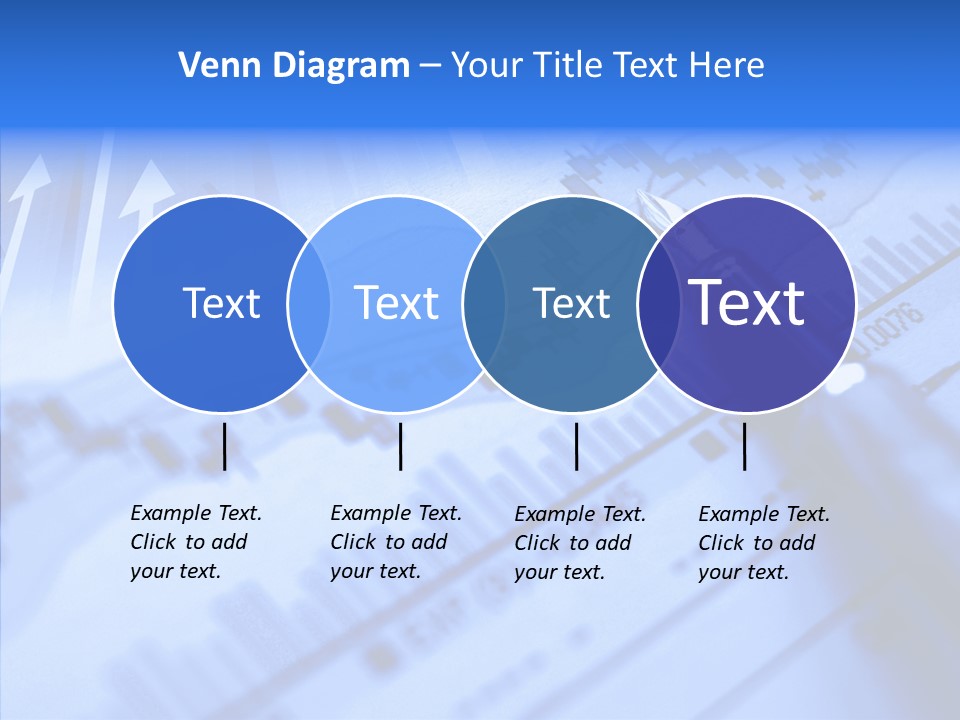 Venn Diagram – Your Title Text Here

Text

Text

Text

Text

Example Text. Click to add your text.

Example Text. Click to add your text.

Example Text. Click to add your text.

Example Text. Click to add your text.